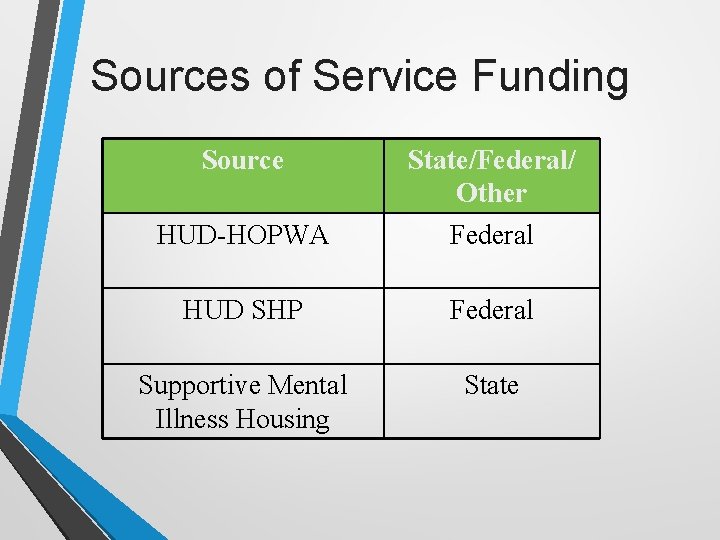 Sources of Service Funding

| Source | State/Federal/ Other |
|---|---|
| HUD-HOPWA | Federal |
| HUD SHP | Federal |
| Supportive Mental Illness Housing | State |